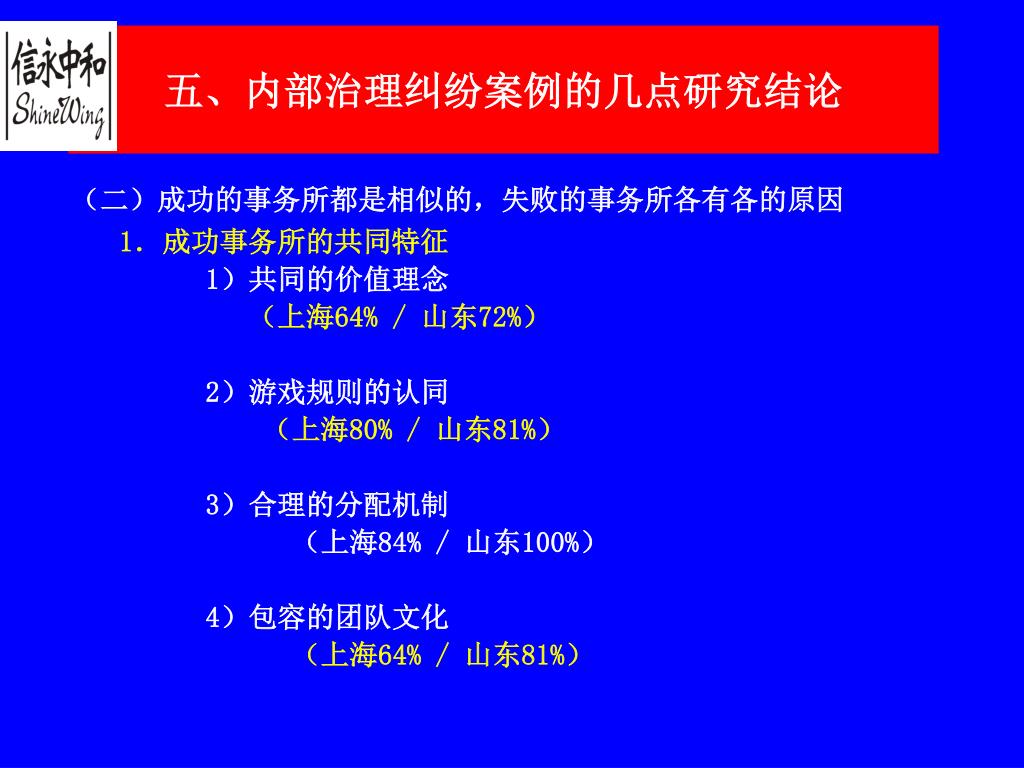 信永中和
ShineWing

五、内部治理纠纷案例的几点研究结论

（二）成功的事务所都是相似的，失败的事务所各有各的原因

1. 成功事务所的共同特征

1）共同的价值理念
（上海64% / 山东72%）

2）游戏规则的认同
（上海80% / 山东81%）

3）合理的分配机制
（上海84% / 山东100%）

4）包容的团队文化
（上海64% / 山东81%）